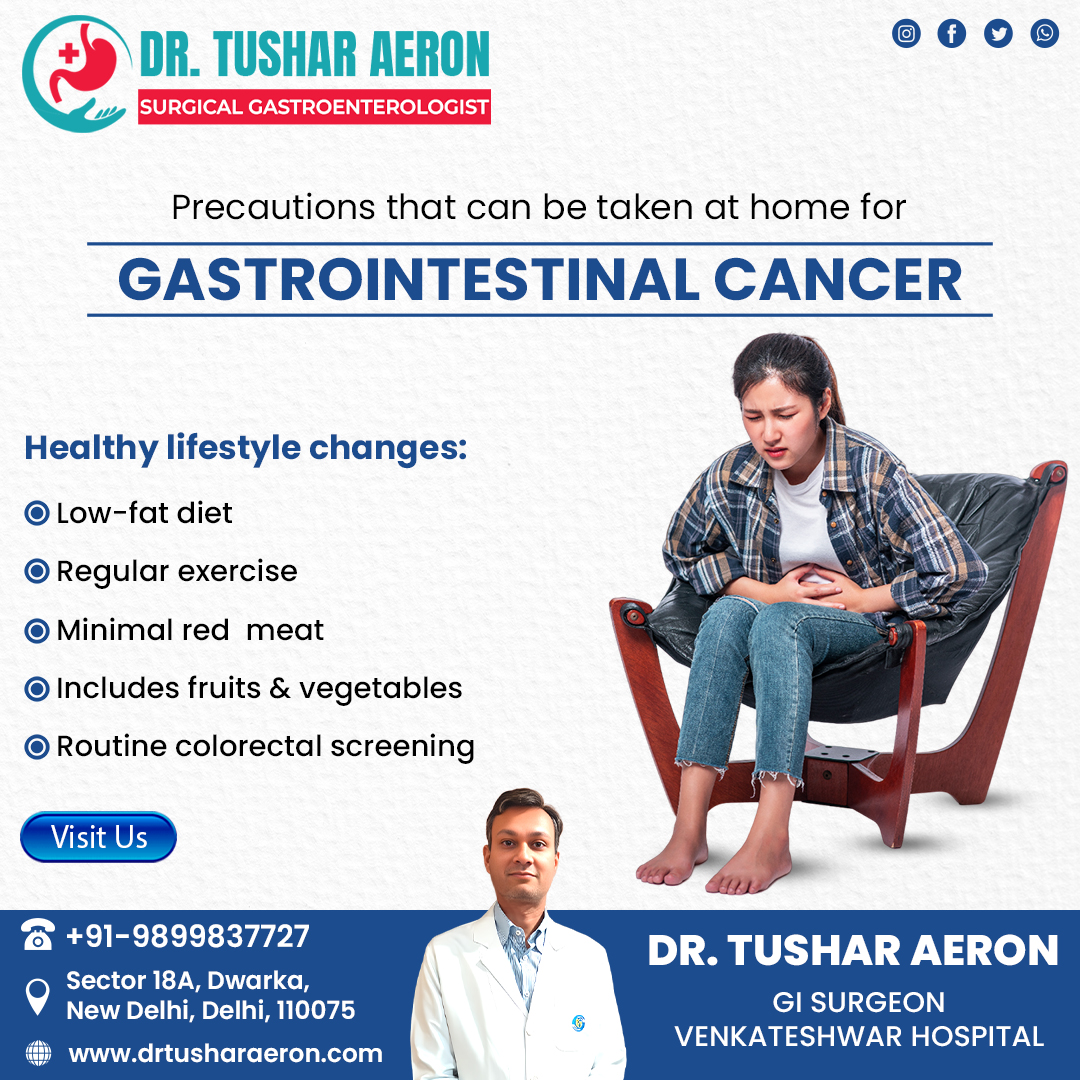 DR. TUSHAR AERON
SURGICAL GASTROENTEROLOGIST

Precautions that can be taken at home for
GASTROINTESTINAL CANCER

Healthy lifestyle changes:
Low-fat diet
Regular exercise
Minimal red meat
Includes fruits & vegetables
Routine colorectal screening

Visit Us

+91-9899837727
Sector 18A, Dwarka, New Delhi, Delhi, 110075
www.drtusharaeron.com

DR. TUSHAR AERON
GI SURGEON
VENKATESHWAR HOSPITAL